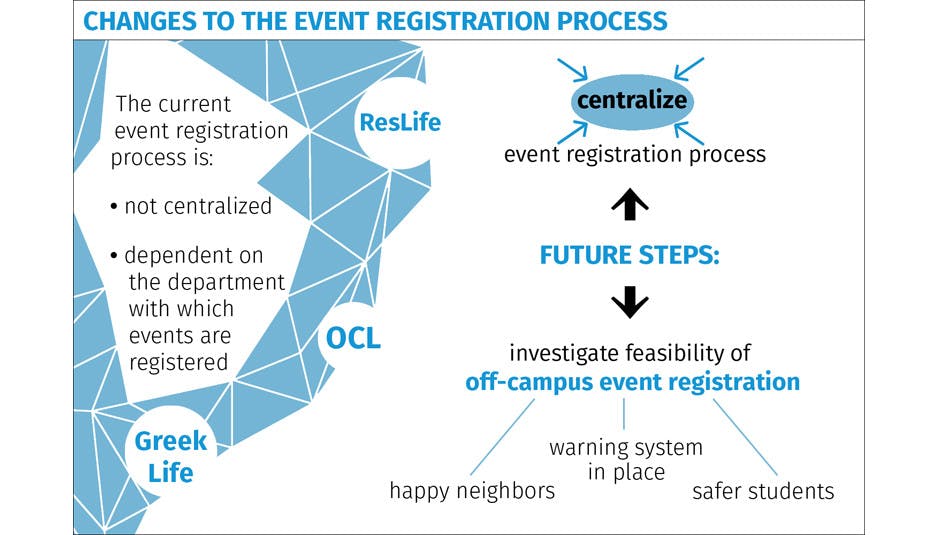 CHANGES TO THE EVENT REGISTRATION PROCESS

The current event registration process is:

• not centralized

• dependent on the department with which events are registered

ResLife

OCL

Greek Life

centralize

event registration process

FUTURE STEPS:

investigate feasibility of off-campus event registration

happy neighbors

warning system in place

safer students